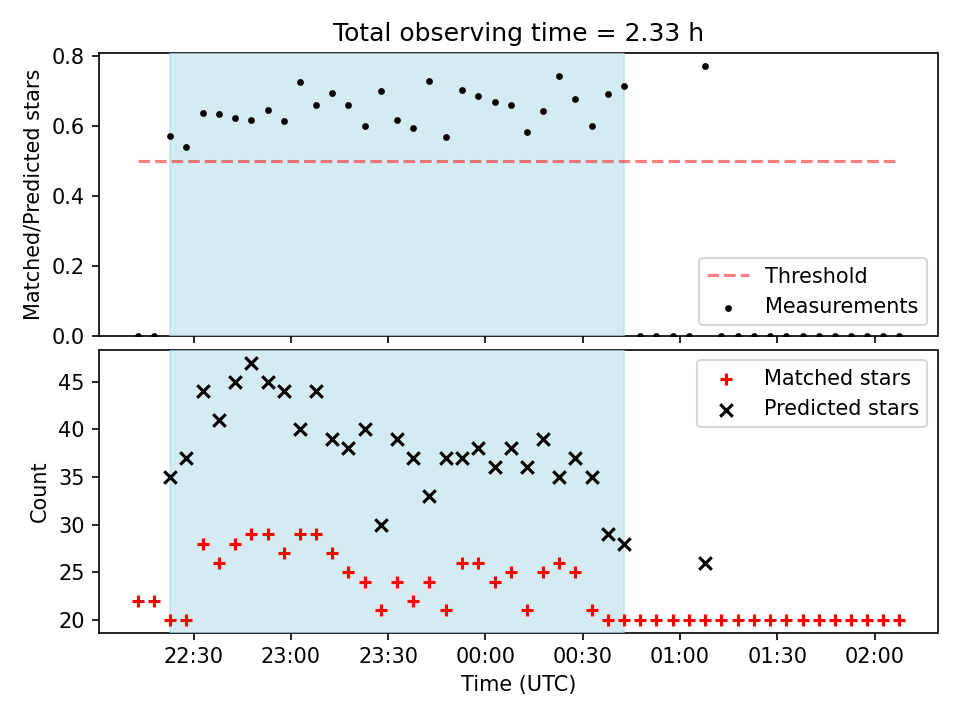 Total observing time = 2.33 h

Matched/Predicted stars

0.8
0.6
0.4
0.2
0.0

Threshold
Measurements

Count

45
40
35
30
25
20

Matched stars
Predicted stars

22:30
23:00
23:30
00:00
00:30
01:00
01:30
02:00

Time (UTC)